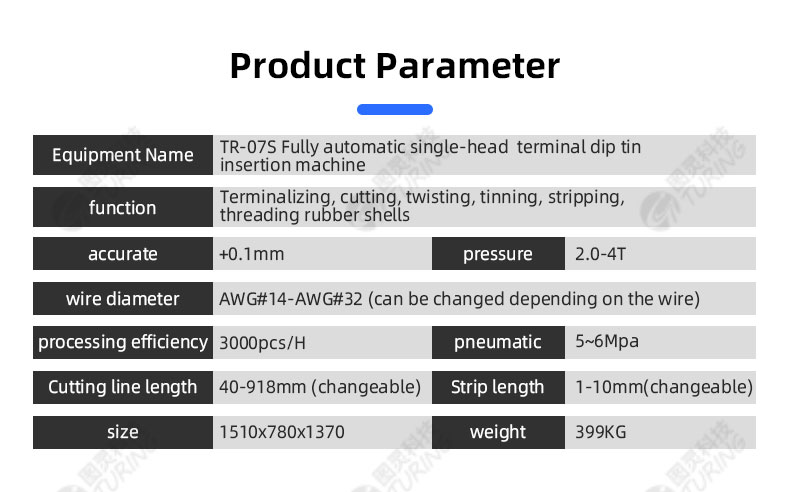 Product Parameter

| Equipment Name | TR-07S Fully automatic single-head terminal dip tin insertion machine | | |
|---|---|---|---|
| function | Terminalizing, cutting, twisting, tinning, stripping, threading rubber shells | | |
| accurate | +0.1mm | pressure | 2.0-4T |
| wire diameter | AWG#14-AWG#32 (can be changed depending on the wire) | | |
| processing efficiency | 3000pcs/H | pneumatic | 5~6Mpa |
| Cutting line length | 40-918mm (changeable) | Strip length | 1-10mm(changeable) |
| size | 1510x780x1370 | weight | 399KG |

图灵科技 TURING